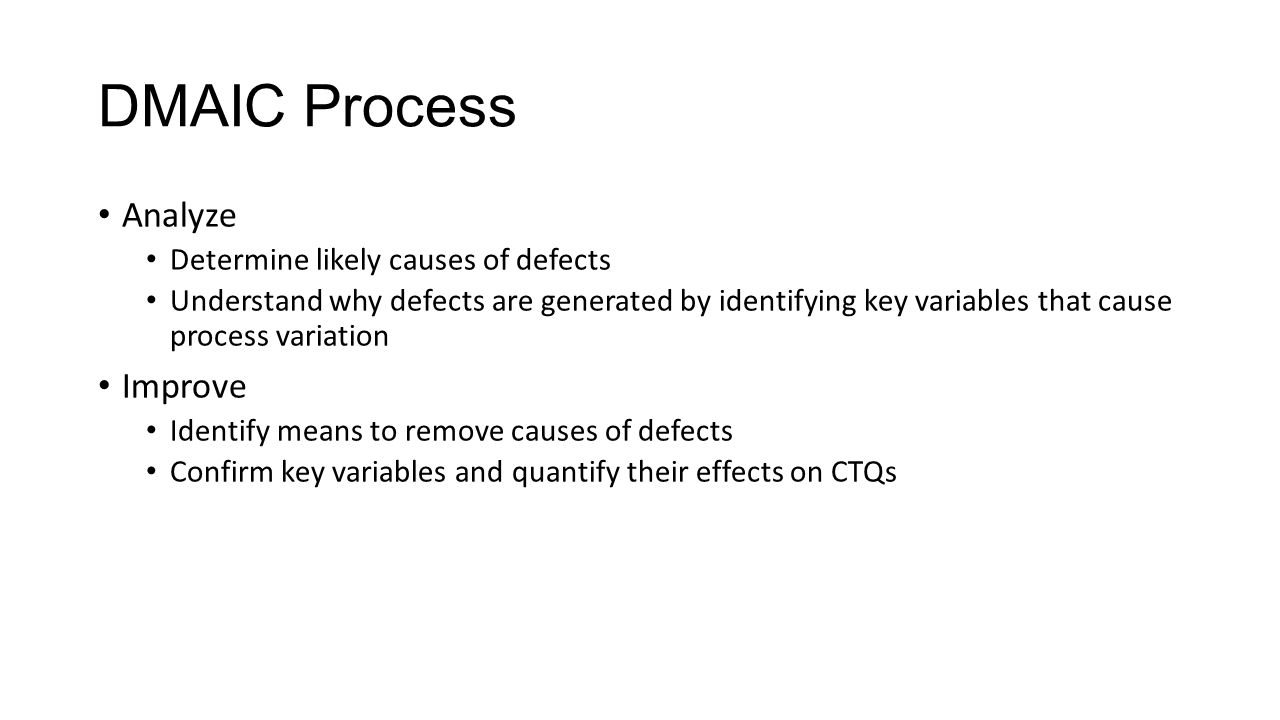 DMAIC Process

• Analyze
  • Determine likely causes of defects
  • Understand why defects are generated by identifying key variables that cause process variation
• Improve
  • Identify means to remove causes of defects
  • Confirm key variables and quantify their effects on CTQs